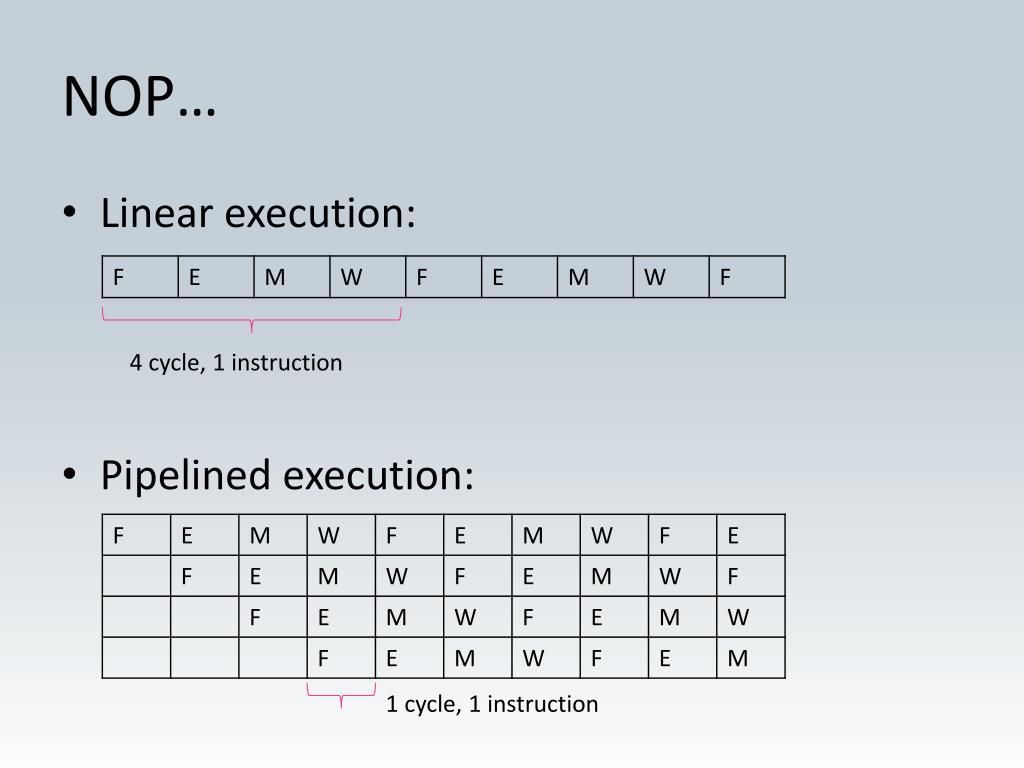 NOP…

• Linear execution:

| F | E | M | W | F | E | M | W | F |
|---|---|---|---|---|---|---|---|---|

4 cycle, 1 instruction

• Pipelined execution:

| F | E | M | W | F | E | M | W | F | E |
|---|---|---|---|---|---|---|---|---|---|
|  | F | E | M | W | F | E | M | W | F |
|  |  | F | E | M | W | F | E | M | W |
|  |  |  | F | E | M | W | F | E | M |

1 cycle, 1 instruction